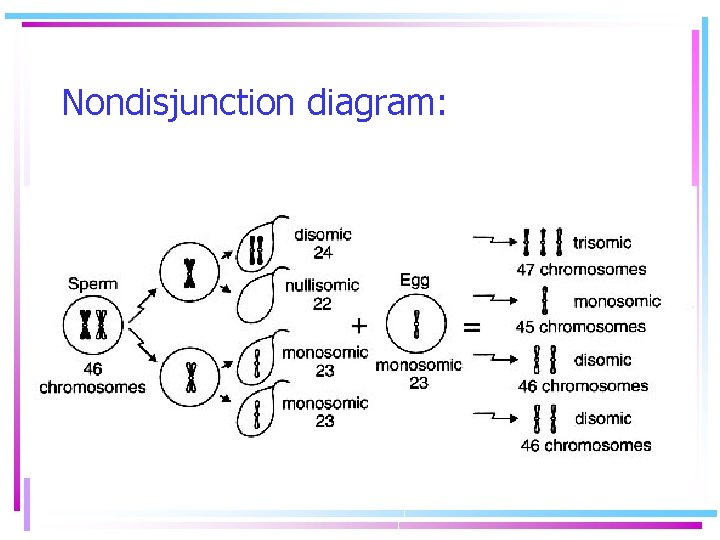 Nondisjunction diagram:

Sperm

46 chromosomes

disomic 24

nullisomic 22

monosomic 23

monosomic 23

+

Egg

monosomic 23

=

trisomic 47 chromosomes

monosomic 45 chromosomes

disomic 46 chromosomes

disomic 46 chromosomes